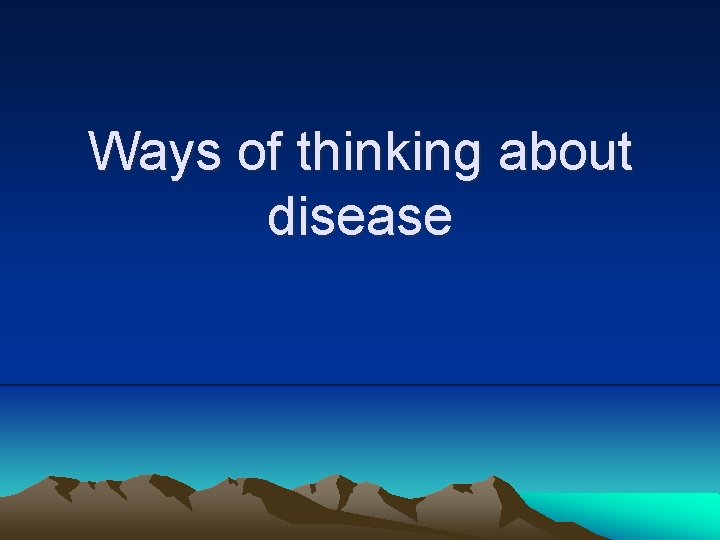 Ways of thinking about disease